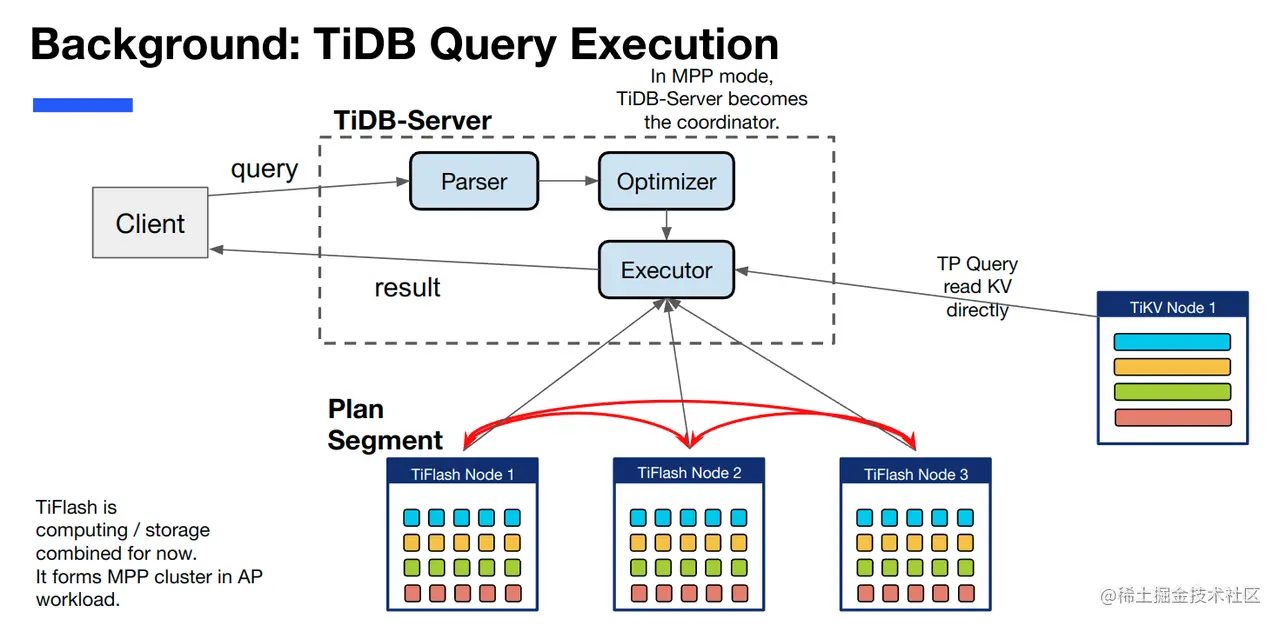 Background: TiDB Query Execution

In MPP mode, TiDB-Server becomes the coordinator.

TiDB-Server

query

Client

Parser

Optimizer

Executor

result

TP Query read KV directly

TiKV Node 1

Plan Segment

TiFlash Node 1

TiFlash Node 2

TiFlash Node 3

TiFlash is computing / storage combined for now. It forms MPP cluster in AP workload.

@稀土掘金技术社区